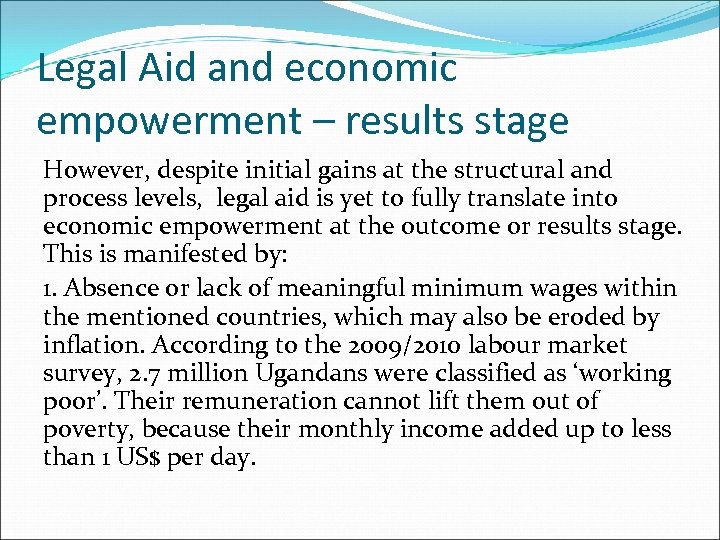 Legal Aid and economic empowerment – results stage

However, despite initial gains at the structural and process levels,  legal aid is yet to fully translate into economic empowerment at the outcome or results stage. This is manifested by:

1. Absence or lack of meaningful minimum wages within the mentioned countries, which may also be eroded by inflation. According to the 2009/2010 labour market survey, 2.7 million Ugandans were classified as ‘working poor’. Their remuneration cannot lift them out of poverty, because their monthly income added up to less than 1 US$ per day.